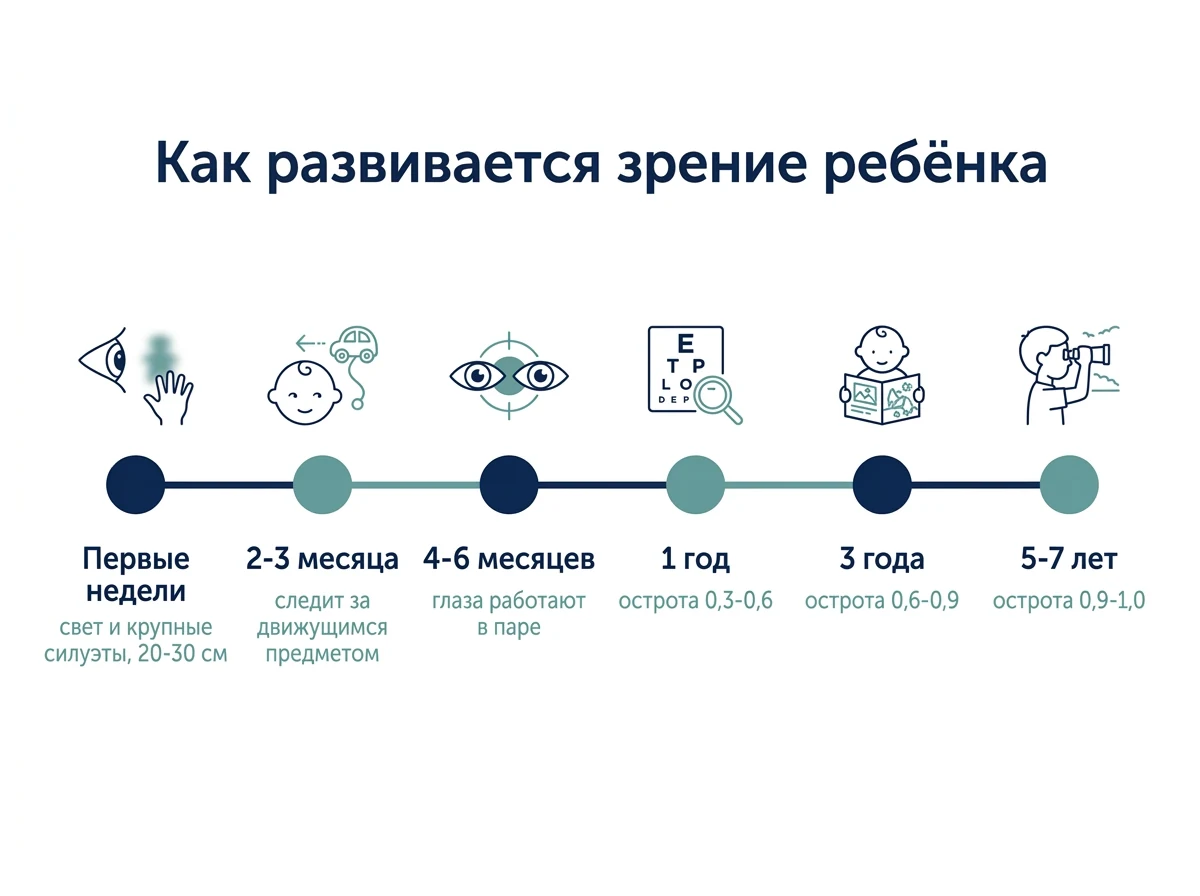 Как развивается зрение ребёнка

E
T P
L O
D E P

Первые недели
свет и крупные силуэты, 20-30 см

2-3 месяца
следит за движущимся предметом

4-6 месяцев
глаза работают в паре

1 год
острота 0,3-0,6

3 года
острота 0,6-0,9

5-7 лет
острота 0,9-1,0